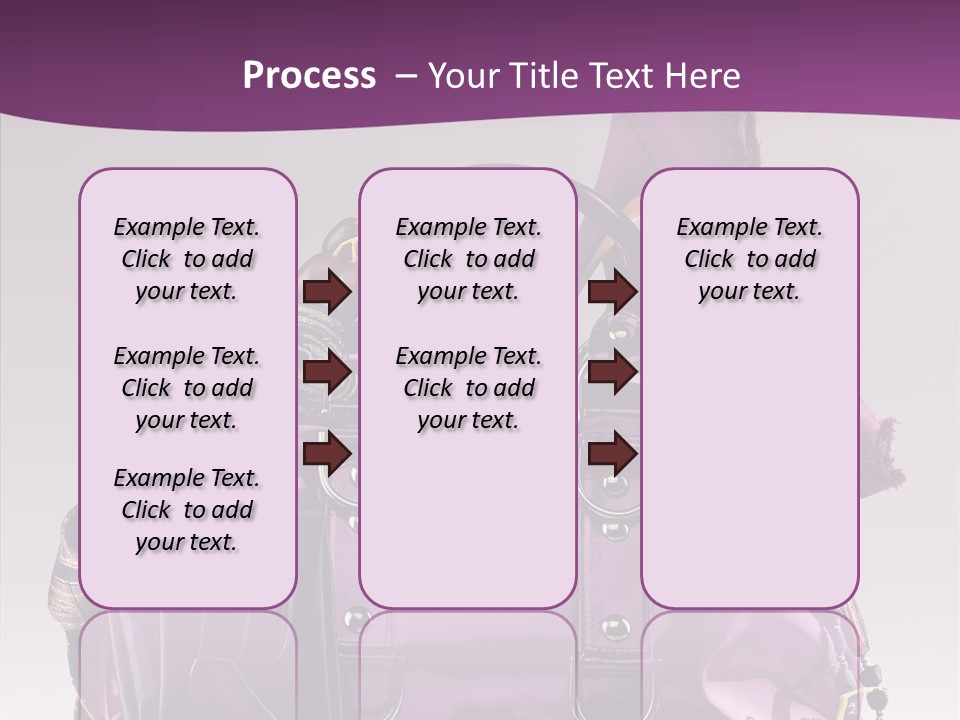 Process – Your Title Text Here

Example Text. Click to add your text.

Example Text. Click to add your text.

Example Text. Click to add your text.

Example Text. Click to add your text.

Example Text. Click to add your text.

Example Text. Click to add your text.